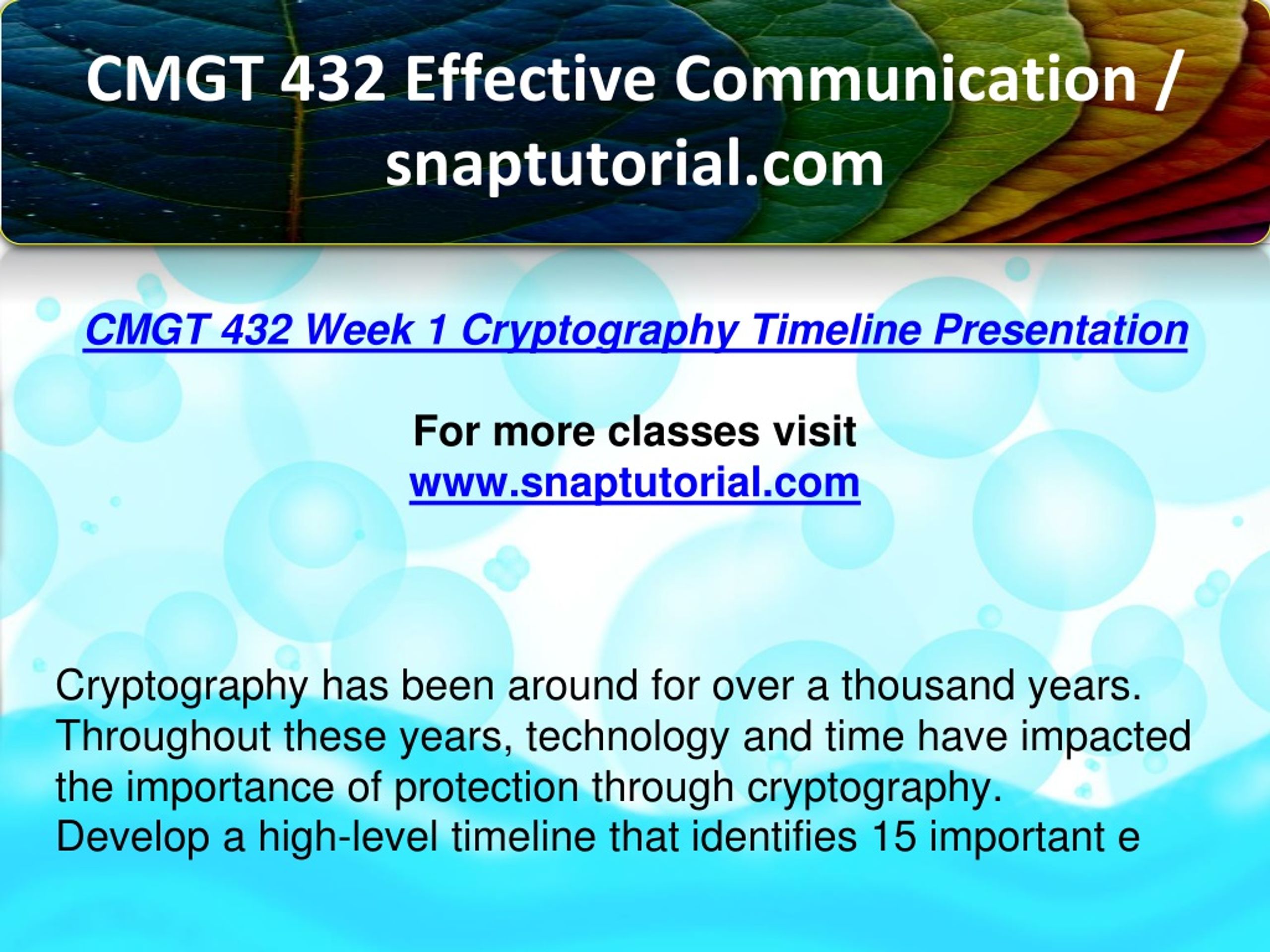 CMGT 432 Effective Communication / snaptutorial.com

CMGT 432 Week 1 Cryptography Timeline Presentation

For more classes visit
www.snaptutorial.com

Cryptography has been around for over a thousand years. Throughout these years, technology and time have impacted the importance of protection through cryptography. Develop a high-level timeline that identifies 15 important e